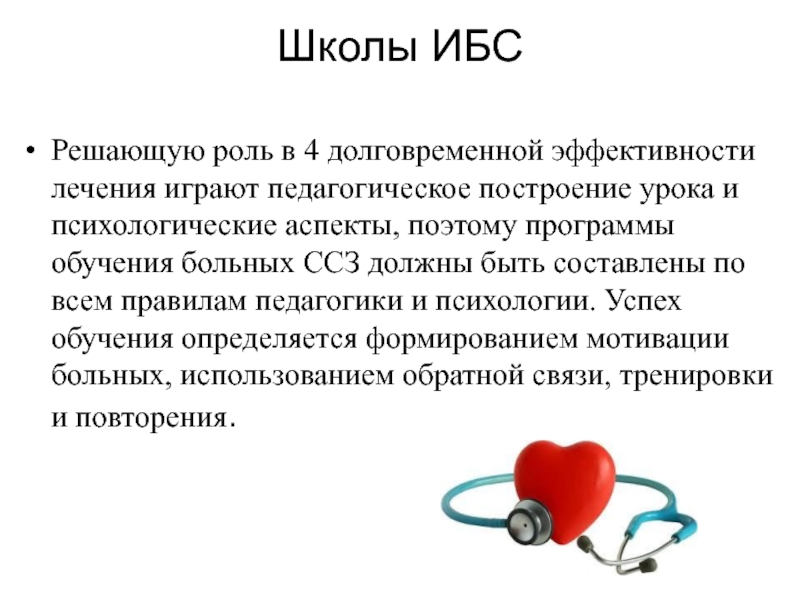 Школы ИБС

• Решающую роль в 4 долговременной эффективности лечения играют педагогическое построение урока и психологические аспекты, поэтому программы обучения больных ССЗ должны быть составлены по всем правилам педагогики и психологии. Успех обучения определяется формированием мотивации больных, использованием обратной связи, тренировки и повторения.